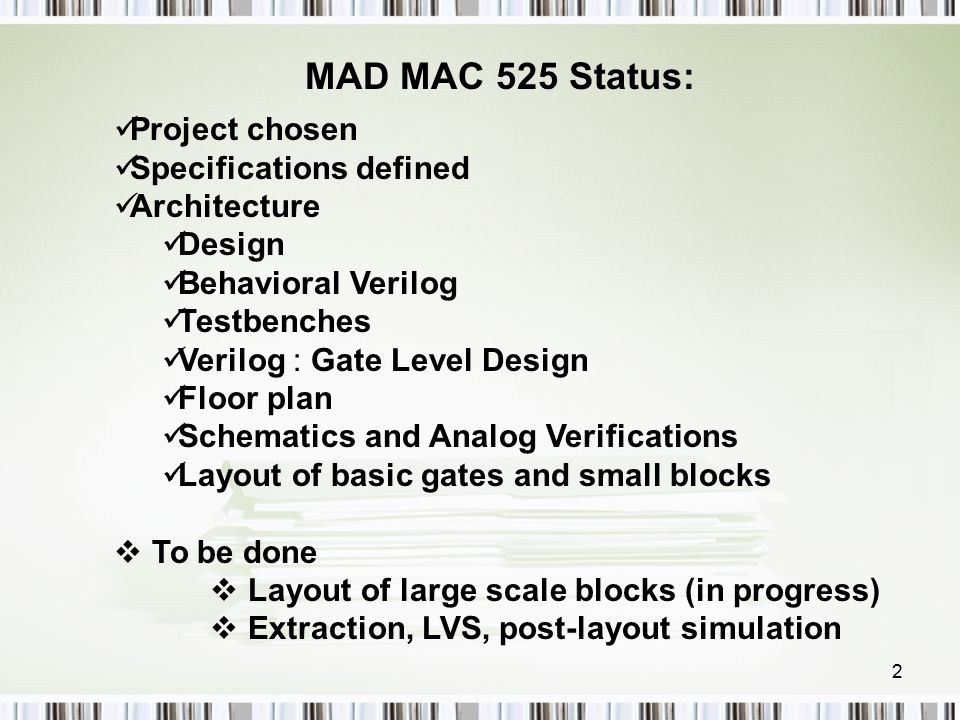 MAD MAC 525 Status:

✓Project chosen
✓Specifications defined
✓Architecture
✓Design
✓Behavioral Verilog
✓Testbenches
✓Verilog : Gate Level Design
✓Floor plan
✓Schematics and Analog Verifications
✓Layout of basic gates and small blocks

❖ To be done
❖ Layout of large scale blocks (in progress)
❖ Extraction, LVS, post-layout simulation

2